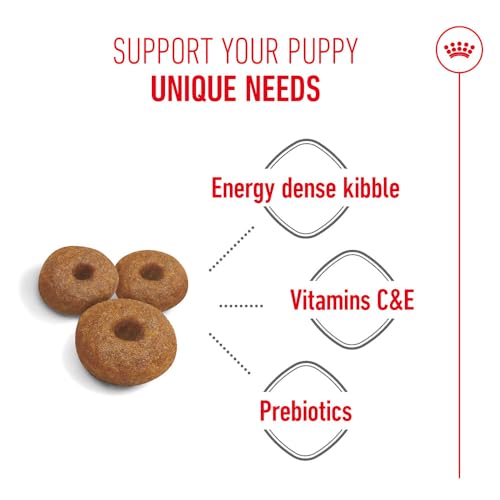 SUPPORT YOUR PUPPY
UNIQUE NEEDS

Energy dense kibble

Vitamins C&E

Prebiotics